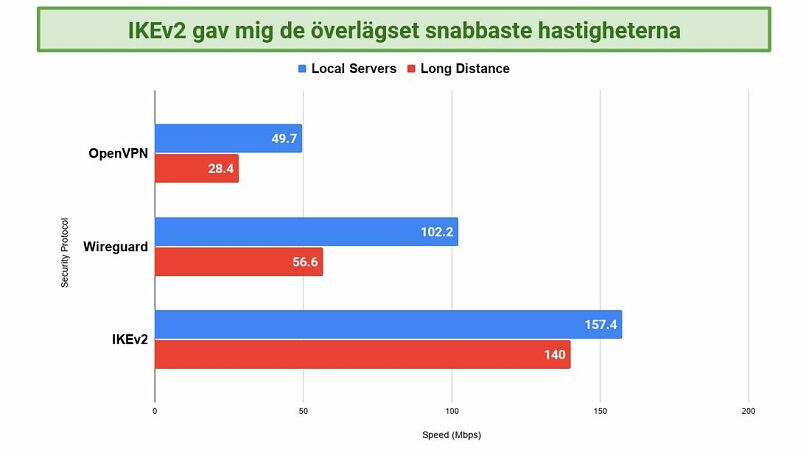 IKEv2 gav mig de överlägset snabbaste hastigheterna

Local Servers Long Distance

Security Protocol

OpenVPN
49.7
28.4

Wireguard
102.2
56.6

IKEv2
157.4
140

0
50
100
150
200

Speed (Mbps)